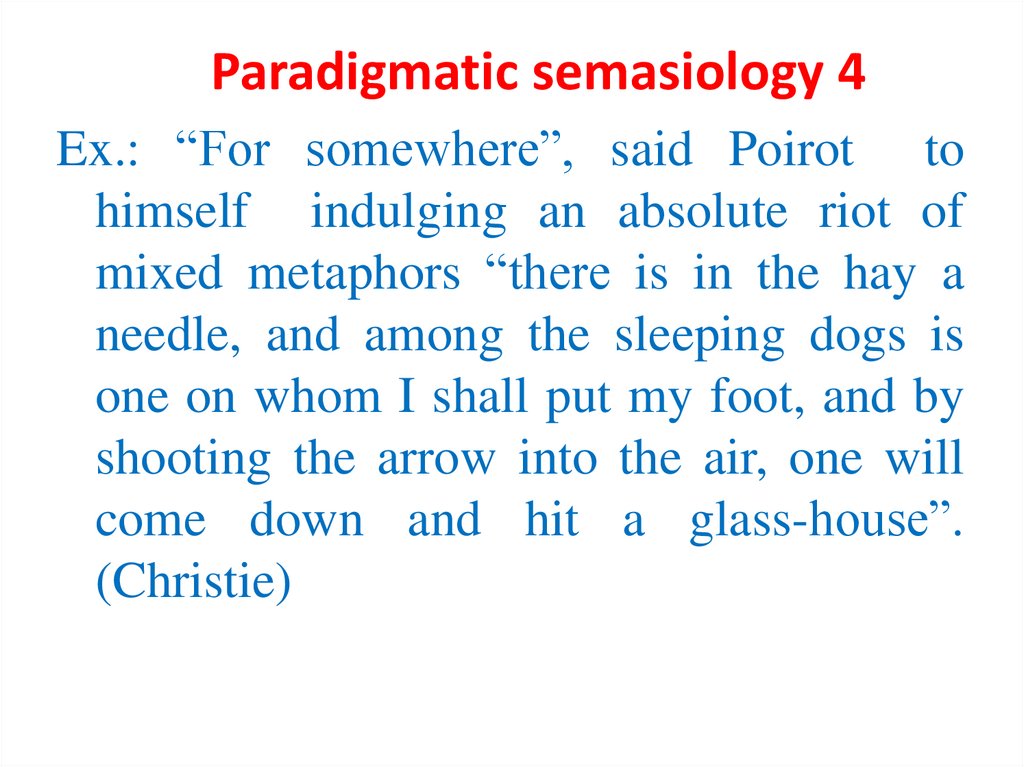 Paradigmatic semasiology 4

Ex.: “For somewhere”, said Poirot to himself indulging an absolute riot of mixed metaphors “there is in the hay a needle, and among the sleeping dogs is one on whom I shall put my foot, and by shooting the arrow into the air, one will come down and hit a glass-house”. (Christie)